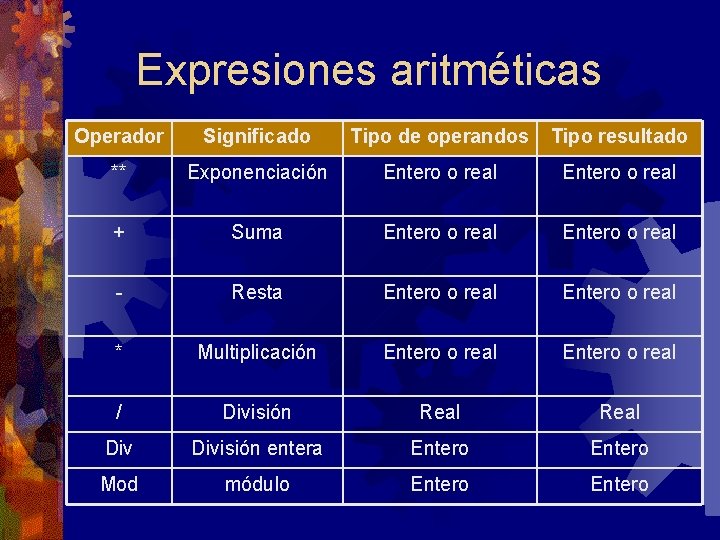 Expresiones aritméticas

| Operador | Significado | Tipo de operandos | Tipo resultado |
|---|---|---|---|
| ** | Exponenciación | Entero o real | Entero o real |
| + | Suma | Entero o real | Entero o real |
| - | Resta | Entero o real | Entero o real |
| * | Multiplicación | Entero o real | Entero o real |
| / | División | Real | Real |
| Div | División entera | Entero | Entero |
| Mod | módulo | Entero | Entero |